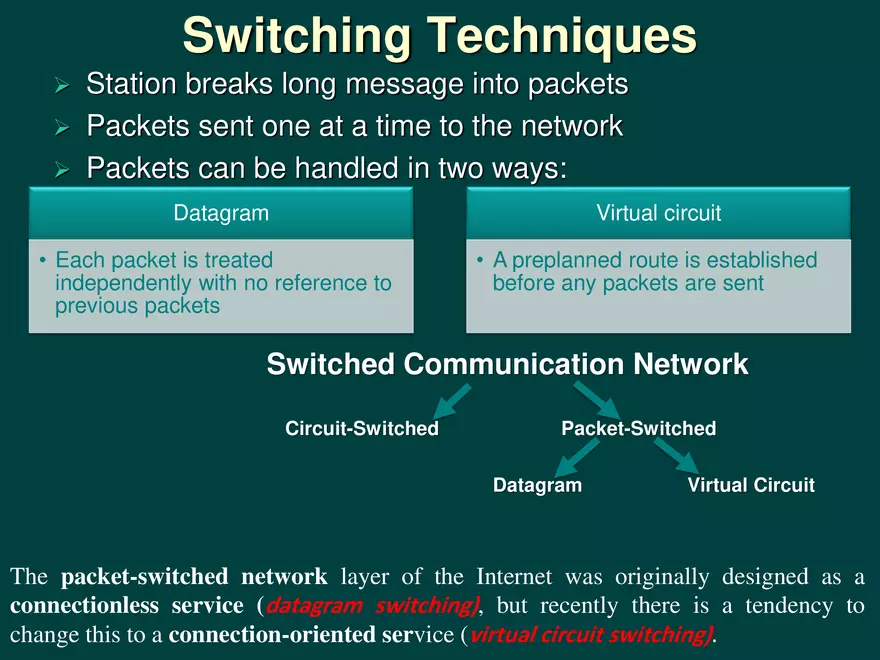 Switching Techniques

➢ Station breaks long message into packets

➢ Packets sent one at a time to the network

➢ Packets can be handled in two ways:

Datagram

• Each packet is treated independently with no reference to previous packets

Virtual circuit

• A preplanned route is established before any packets are sent

Switched Communication Network

Circuit-Switched

Packet-Switched

Datagram

Virtual Circuit

The packet-switched network layer of the Internet was originally designed as a connectionless service (datagram switching), but recently there is a tendency to change this to a connection-oriented service (virtual circuit switching).